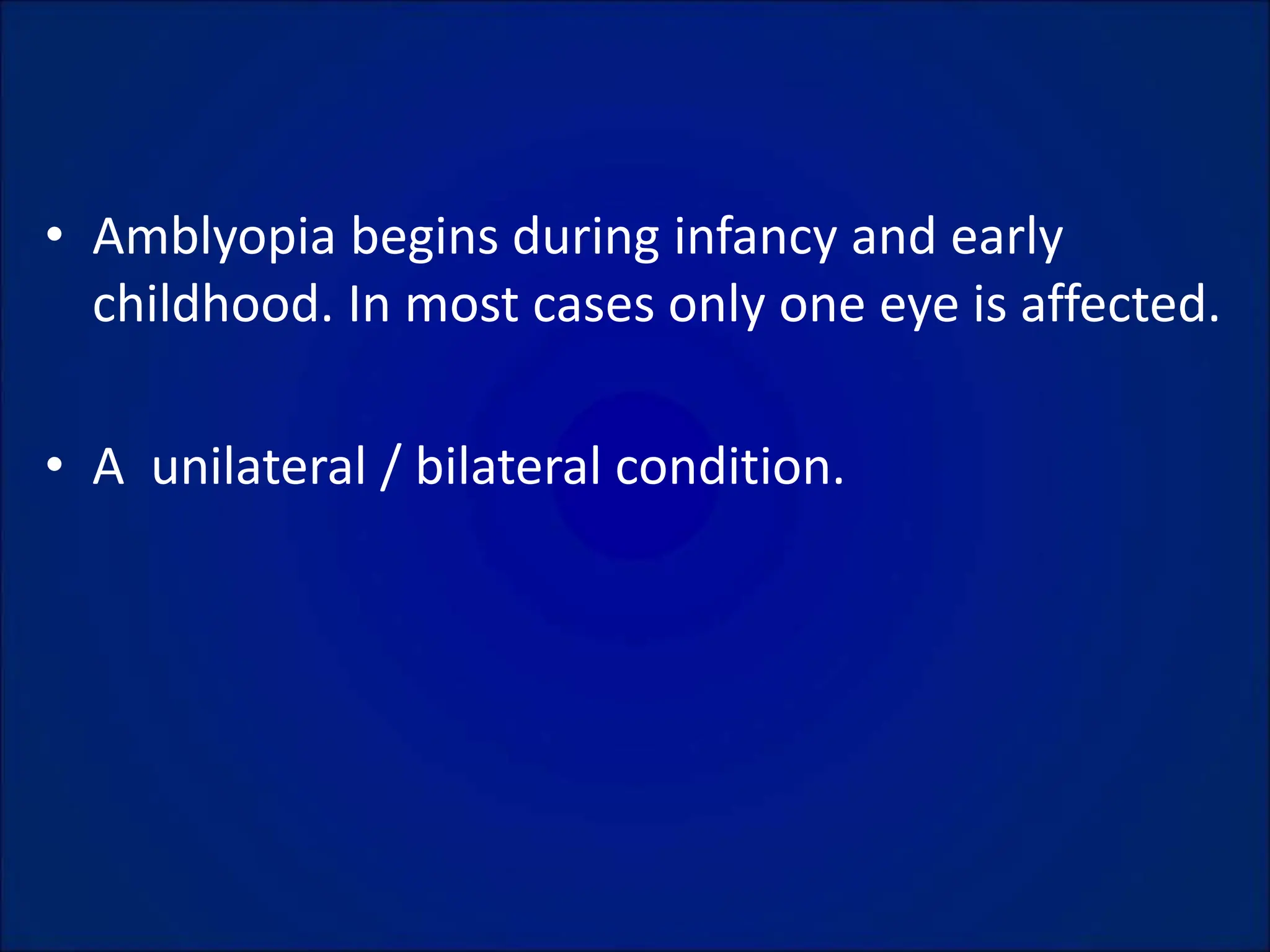 • Amblyopia begins during infancy and early childhood. In most cases only one eye is affected.

• A  unilateral / bilateral condition.